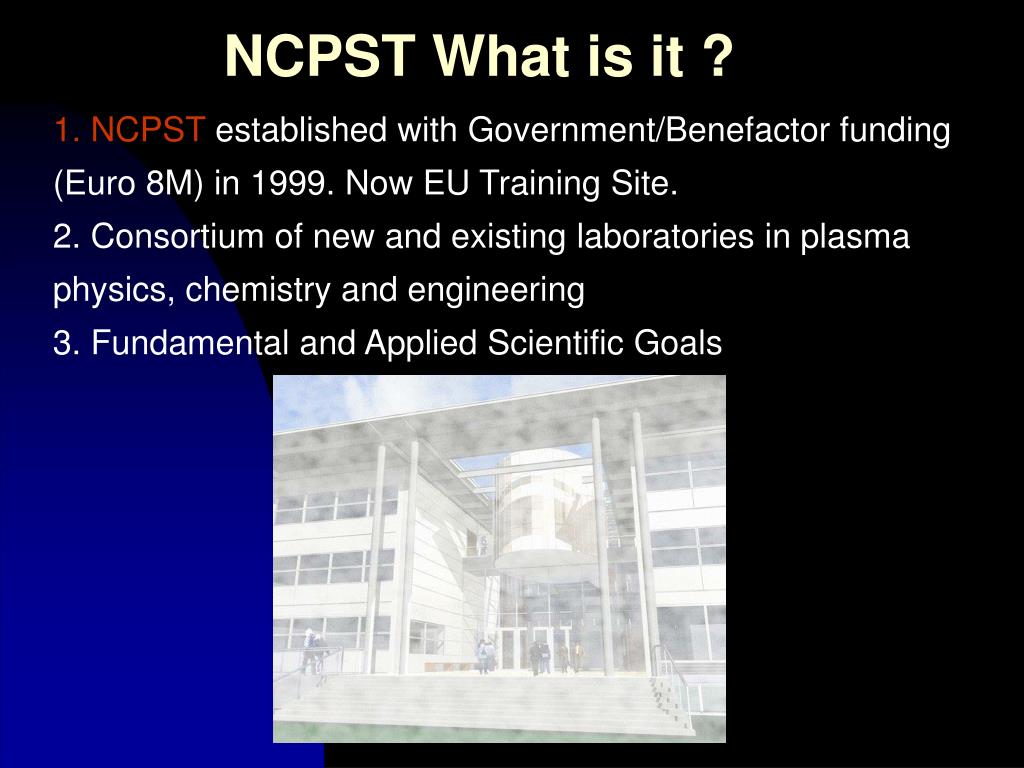 NCPST What is it ?

1. NCPST established with Government/Benefactor funding (Euro 8M) in 1999. Now EU Training Site.

2. Consortium of new and existing laboratories in plasma physics, chemistry and engineering

3. Fundamental and Applied Scientific Goals